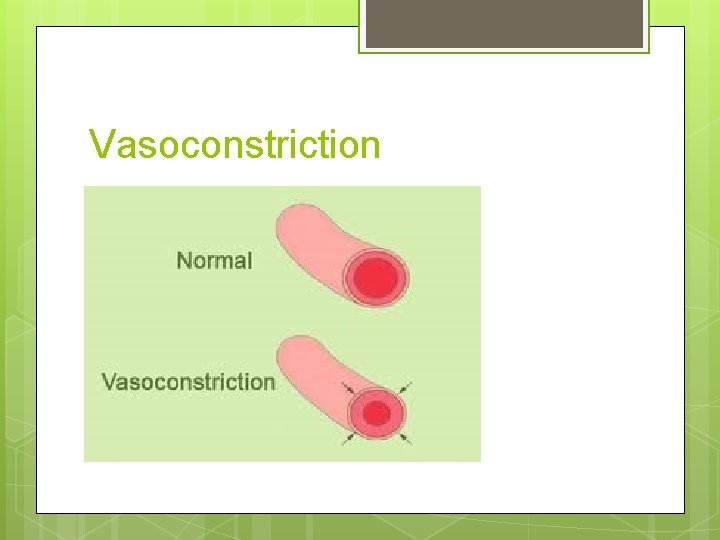 Vasoconstriction

Normal

Vasoconstriction